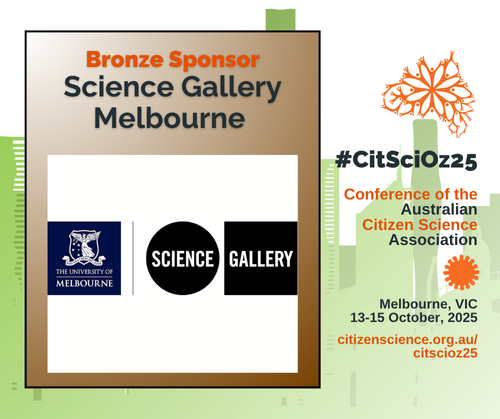 Bronze Sponsor
Science Gallery Melbourne

THE UNIVERSITY OF MELBOURNE

SCIENCE GALLERY

#CitSciOz25

Conference of the Australian Citizen Science Association

Melbourne, VIC
13-15 October, 2025

citizenscience.org.au/citscioz25